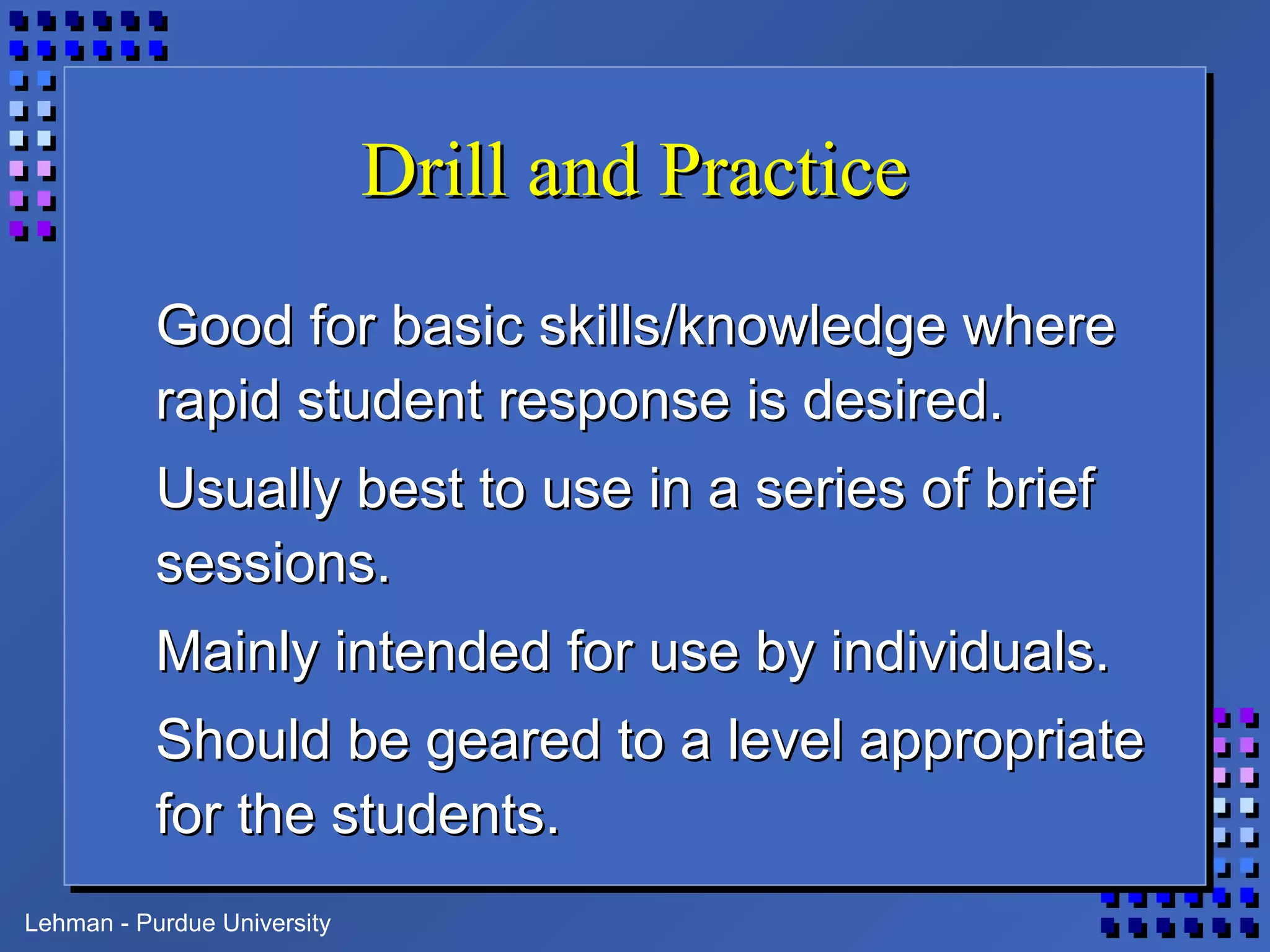 Drill and Practice

Good for basic skills/knowledge where rapid student response is desired.

Usually best to use in a series of brief sessions.

Mainly intended for use by individuals.

Should be geared to a level appropriate for the students.

Lehman - Purdue University